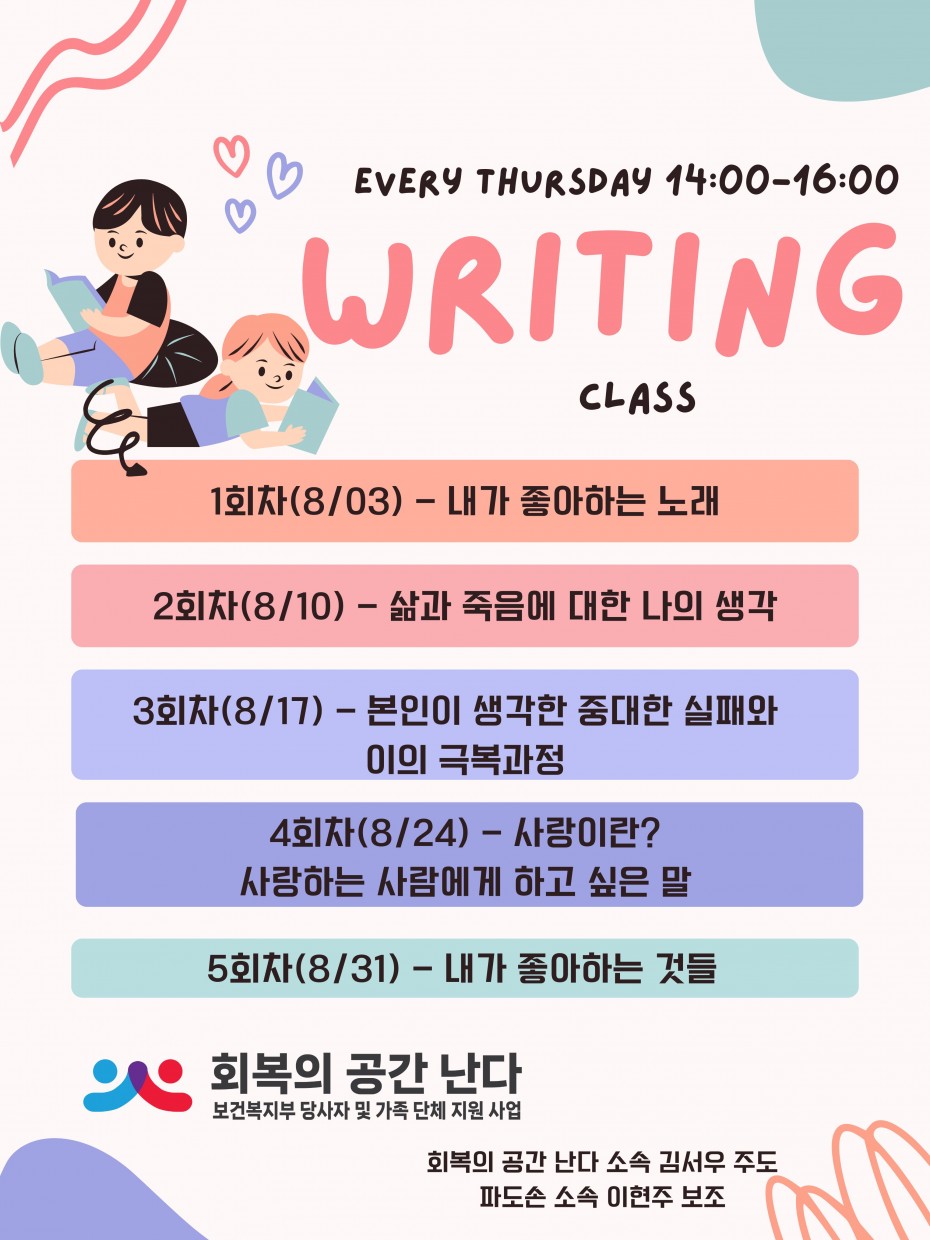 EVERY THURSDAY 14:00-16:00

WRITING

CLASS

1회차(8/03) - 내가 좋아하는 노래

2회차(8/10) - 삶과 죽음에 대한 나의 생각

3회차(8/17) - 본인이 생각한 중대한 실패와 이의 극복과정

4회차(8/24) - 사랑이란?
사랑하는 사람에게 하고 싶은 말

5회차(8/31) - 내가 좋아하는 것들

회복의 공간 난다
보건복지부 당사자 및 가족 단체 지원 사업

회복의 공간 난다 소속 김서우 주도
파도손 소속 이현주 보조